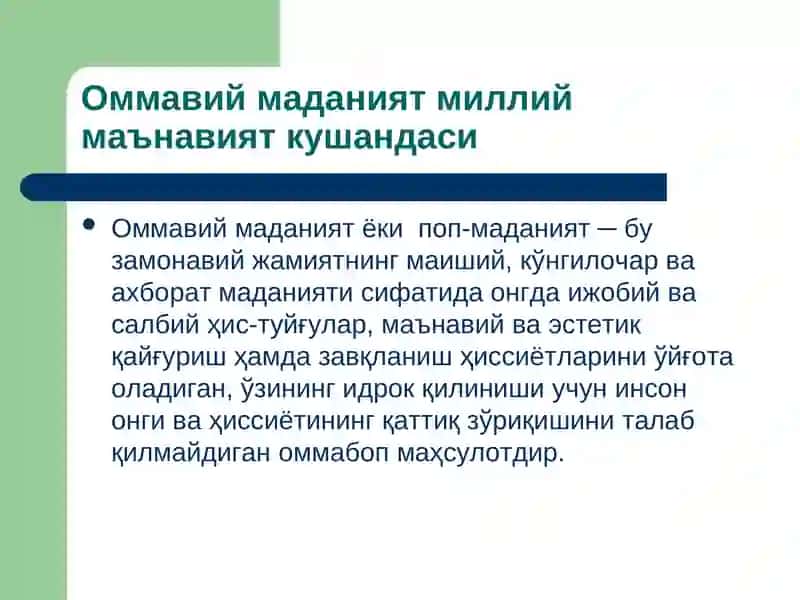 Оммавий маданият миллий маънавият кушандаси

• Оммавий маданият ёки поп-маданият – бу замонавий жамиятнинг маиший, кўнгилочар ва ахборат маданияти сифатида онгда ижобий ва салбий ҳис-туйғулар, маънавий ва эстетик қайғуриш ҳамда завқланиш ҳиссиётларини ўйғота оладиган, ўзининг идрок қилиниши учун инсон онги ва ҳиссиётининг қаттиқ зўриқишини талаб қилмайдиган оммабоп маҳсулотдир.